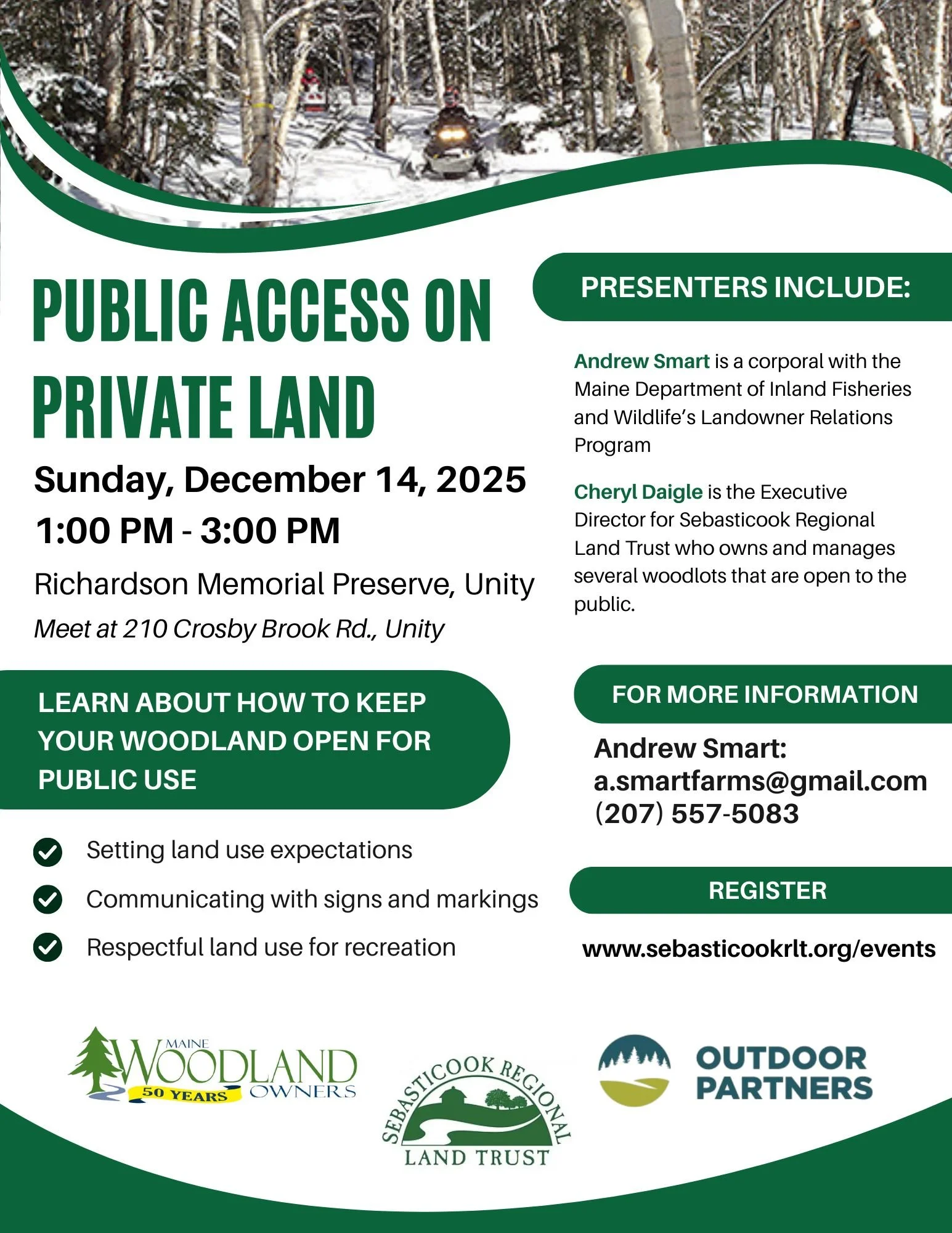 PUBLIC ACCESS ON PRIVATE LAND

Sunday, December 14, 2025
1:00 PM - 3:00 PM

Richardson Memorial Preserve, Unity

Meet at 210 Crosby Brook Rd., Unity

LEARN ABOUT HOW TO KEEP YOUR WOODLAND OPEN FOR PUBLIC USE

Setting land use expectations

Communicating with signs and markings

Respectful land use for recreation

PRESENTERS INCLUDE:

Andrew Smart is a corporal with the Maine Department of Inland Fisheries and Wildlife's Landowner Relations Program

Cheryl Daigle is the Executive Director for Sebasticook Regional Land Trust who owns and manages several woodlots that are open to the public.

FOR MORE INFORMATION

Andrew Smart:
a.smartfarms@gmail.com
(207) 557-5083

REGISTER

www.sebasticookrlt.org/events

MAINE WOODLAND OWNERS 50 YEARS

SEBASTICOOK REGIONAL LAND TRUST

OUTDOOR PARTNERS